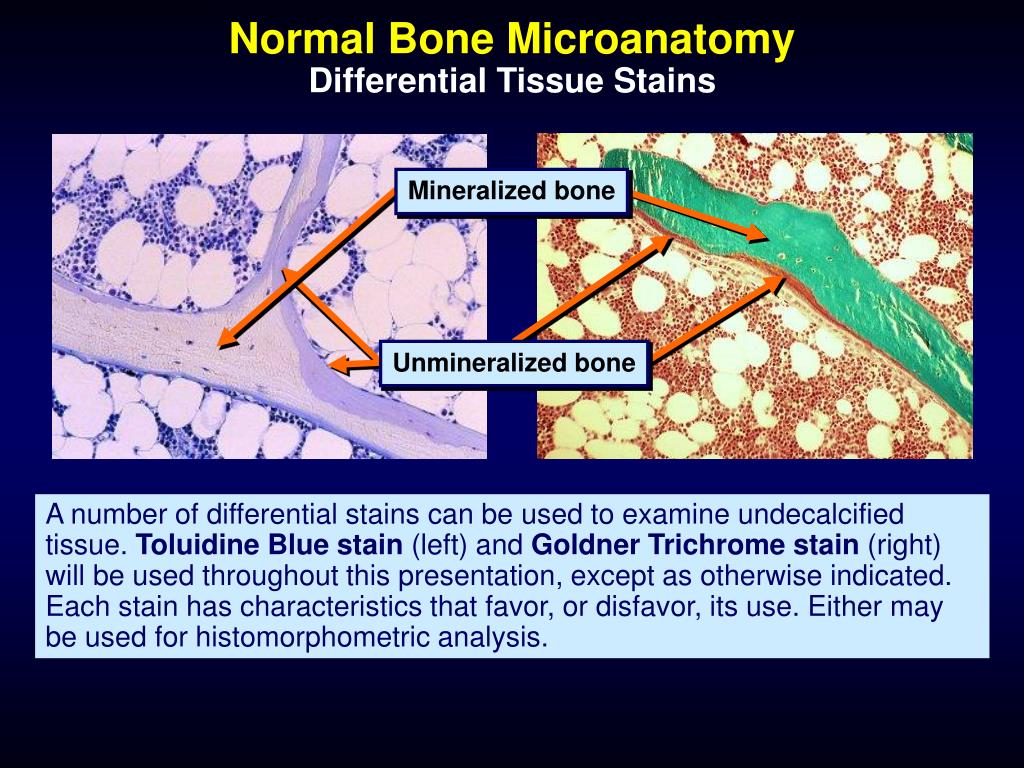 Normal Bone Microanatomy
Differential Tissue Stains

Mineralized bone

Unmineralized bone

A number of differential stains can be used to examine undecalcified tissue. Toluidine Blue stain (left) and Goldner Trichrome stain (right) will be used throughout this presentation, except as otherwise indicated. Each stain has characteristics that favor, or disfavor, its use. Either may be used for histomorphometric analysis.